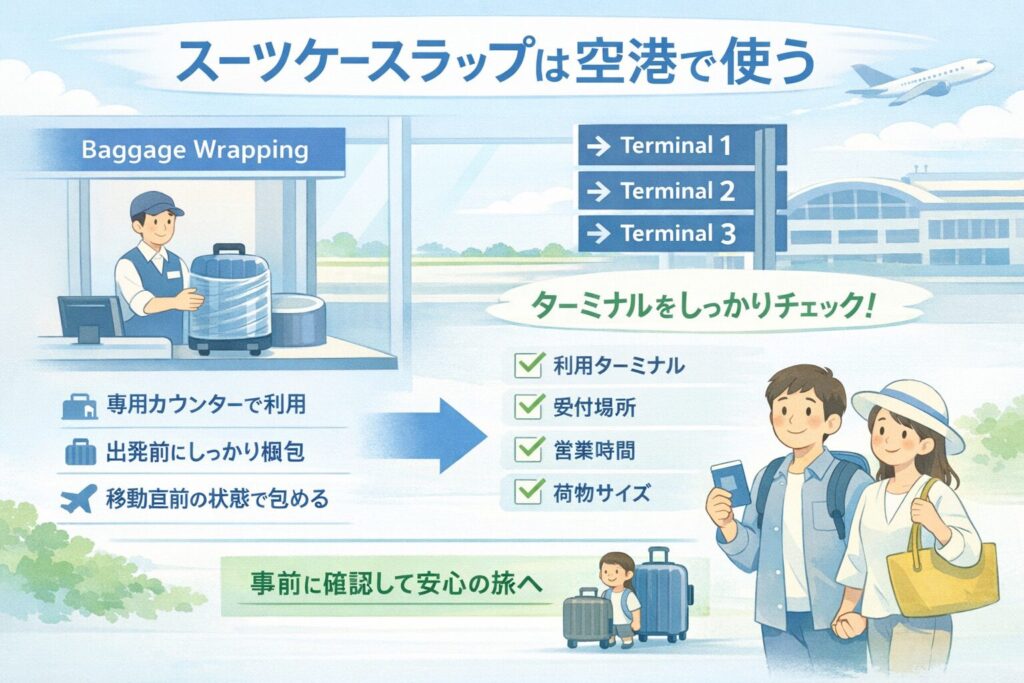 スーツケースラップは空港で使う

Baggage Wrapping

→ Terminal 1
→ Terminal 2
→ Terminal 3

ターミナルをしっかりチェック!

専用カウンターで利用
出発前にしっかり梱包
移動直前の状態で包める

利用ターミナル
受付場所
営業時間
荷物サイズ

事前に確認して安心の旅へ